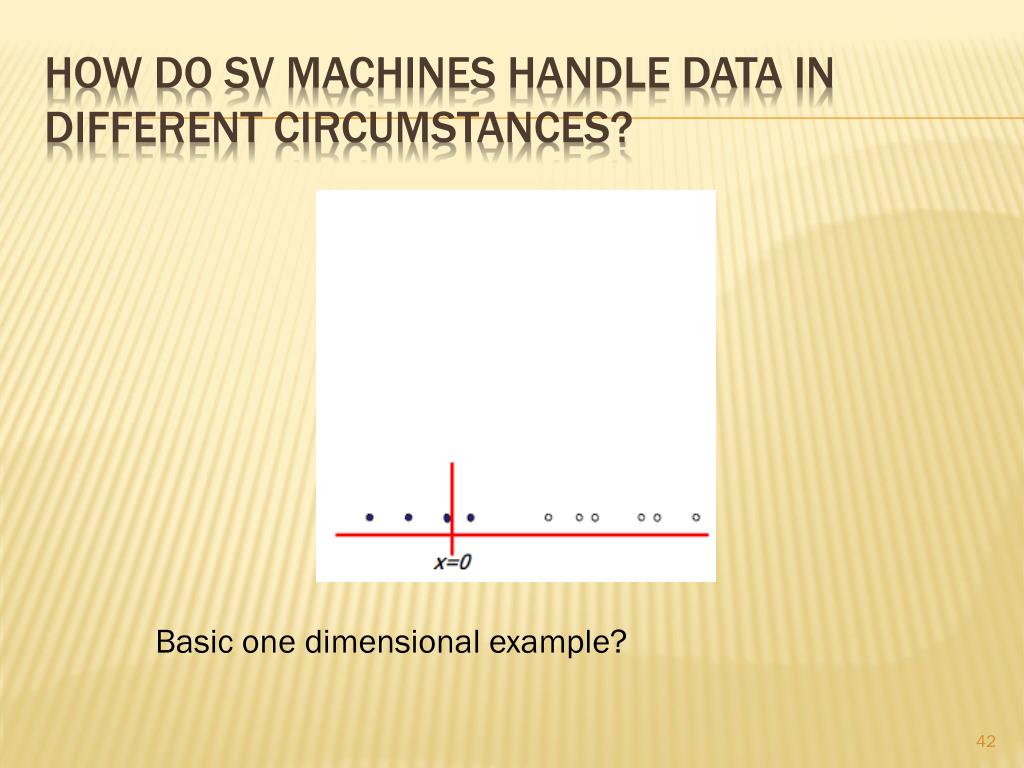 HOW DO SV MACHINES HANDLE DATA IN DIFFERENT CIRCUMSTANCES?

$x=0$

Basic one dimensional example?

42